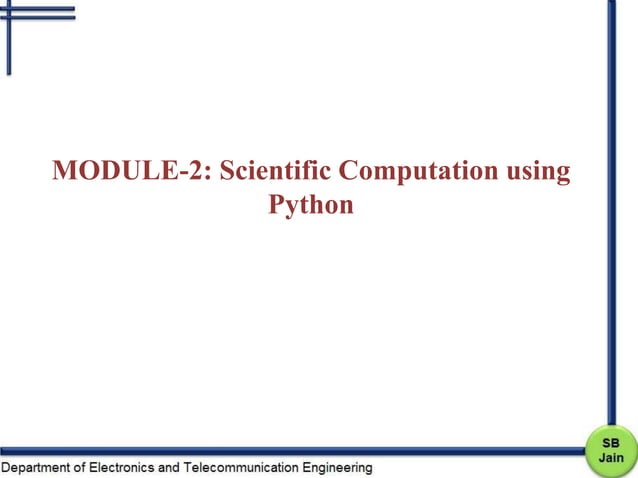 MODULE-2: Scientific Computation using Python

SB Jain

Department of Electronics and Telecommunication Engineering